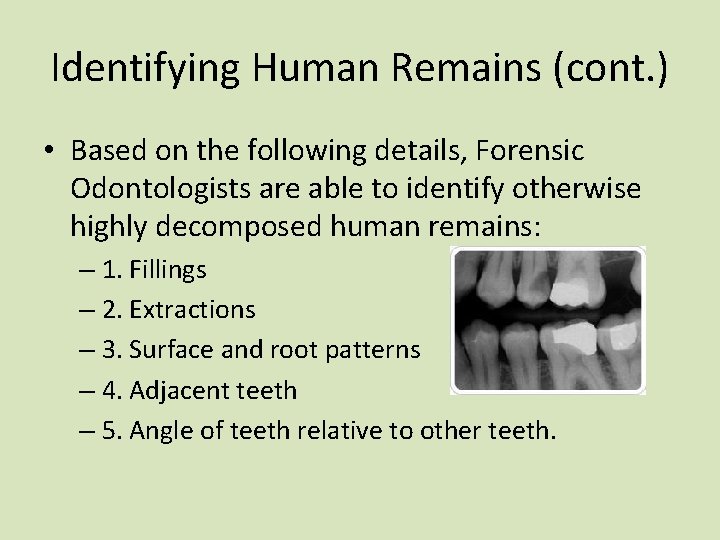 Identifying Human Remains (cont.)

• Based on the following details, Forensic Odontologists are able to identify otherwise highly decomposed human remains:
– 1. Fillings
– 2. Extractions
– 3. Surface and root patterns
– 4. Adjacent teeth
– 5. Angle of teeth relative to other teeth.